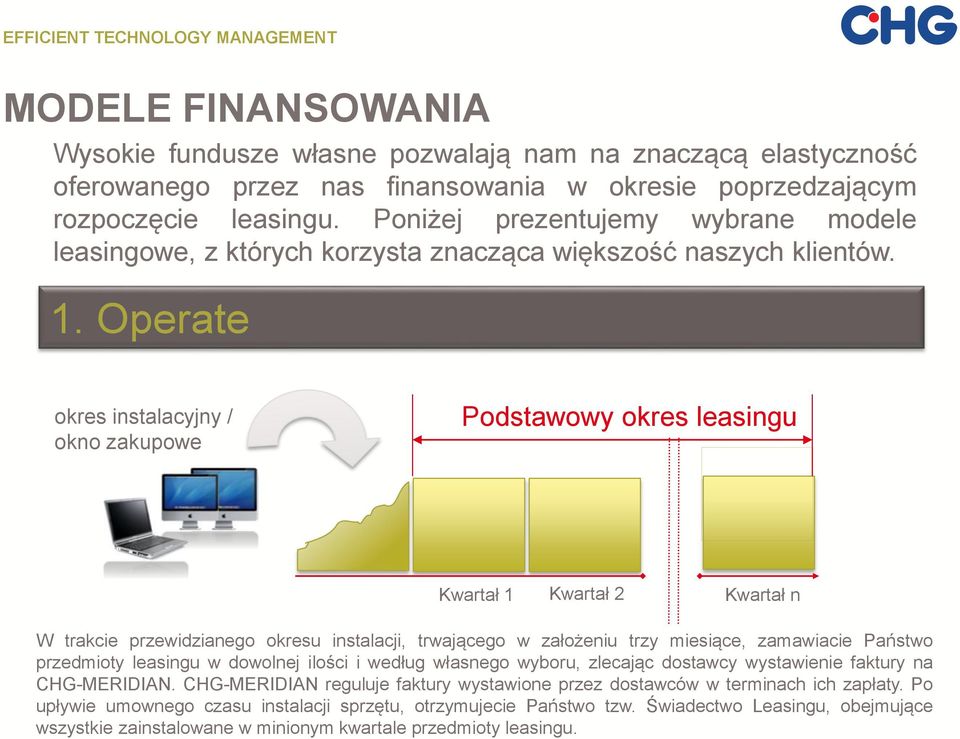 EFFICIENT TECHNOLOGY MANAGEMENT

CHG

MODELE FINANSOWANIA

Wysokie fundusze własne pozwalają nam na znaczącą elastyczność oferowanego przez nas finansowania w okresie poprzedzającym rozpoczęcie leasingu. Poniżej prezentujemy wybrane modele leasingowe, z których korzysta znacząca większość naszych klientów.

1. Operate

okres instalacyjny / okno zakupowe

Podstawowy okres leasingu

Kwartał 1

Kwartał 2

Kwartał n

W trakcie przewidzianego okresu instalacji, trwającego w założeniu trzy miesiące, zamawiacie Państwo przedmioty leasingu w dowolnej ilości i według własnego wyboru, zlecając dostawcy wystawienie faktury na CHG-MERIDIAN. CHG-MERIDIAN reguluje faktury wystawione przez dostawców w terminach ich zapłaty. Po upływie umownego czasu instalacji sprzętu, otrzymujecie Państwo tzw. Świadectwo Leasingu, obejmujące wszystkie zainstalowane w minionym kwartale przedmioty leasingu.